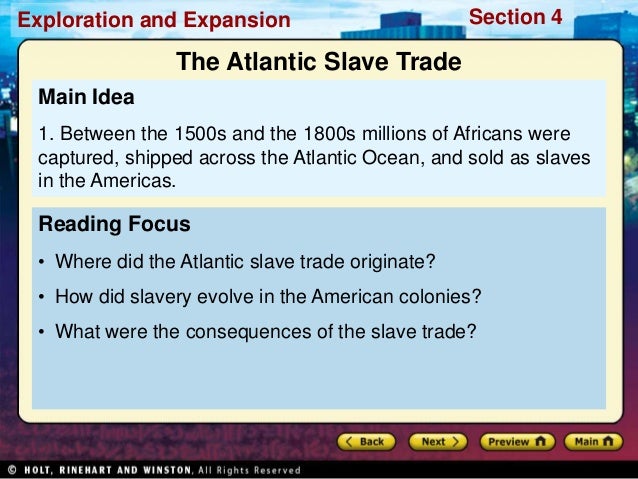 Exploration and Expansion

Section 4

The Atlantic Slave Trade

Main Idea

1. Between the 1500s and the 1800s millions of Africans were captured, shipped across the Atlantic Ocean, and sold as slaves in the Americas.

Reading Focus

• Where did the Atlantic slave trade originate?

• How did slavery evolve in the American colonies?

• What were the consequences of the slave trade?

Back

Next

Preview

Main

© HOLT, RINEHART AND WINSTON, All Rights Reserved